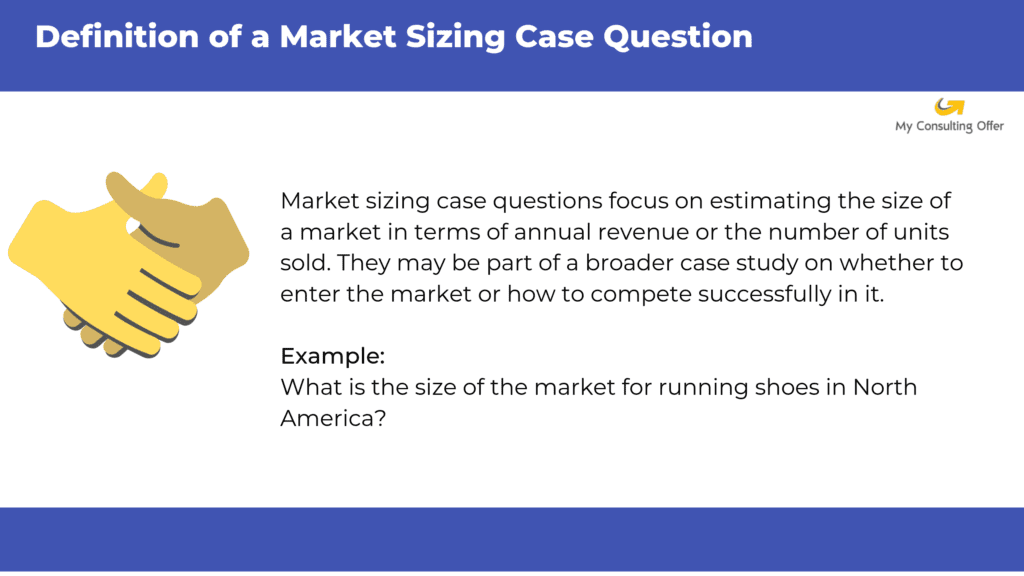 Definition of a Market Sizing Case Question

My Consulting Offer

Market sizing case questions focus on estimating the size of a market in terms of annual revenue or the number of units sold. They may be part of a broader case study on whether to enter the market or how to compete successfully in it.

Example:
What is the size of the market for running shoes in North America?